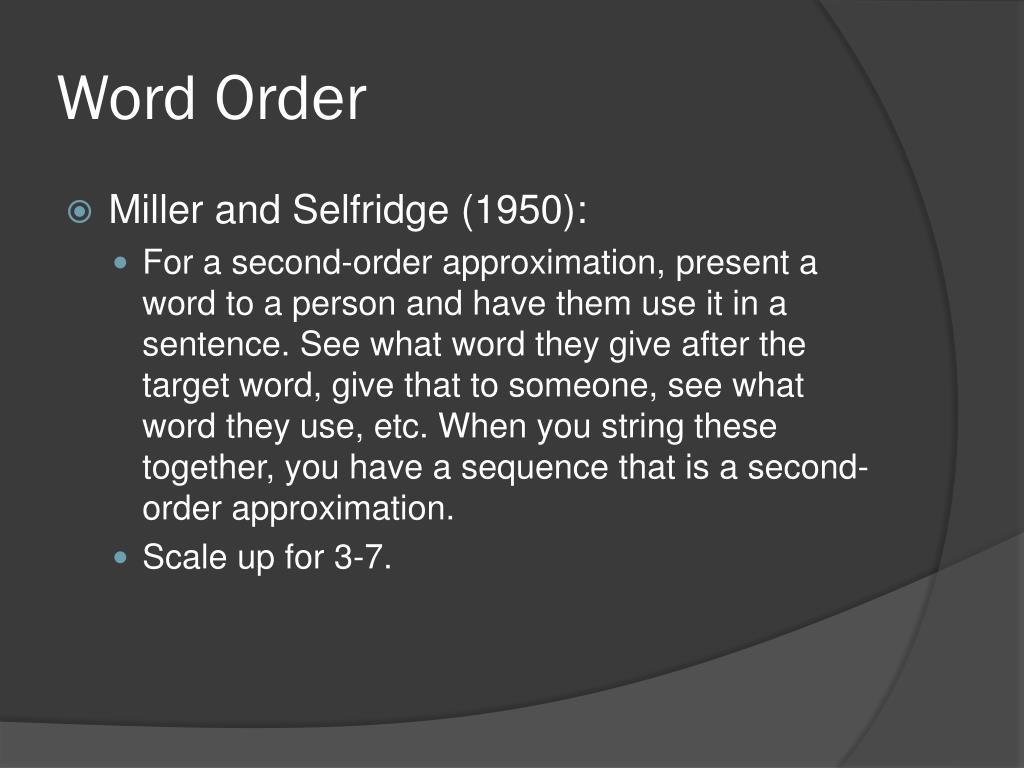 Word Order

Miller and Selfridge (1950):

For a second-order approximation, present a word to a person and have them use it in a sentence. See what word they give after the target word, give that to someone, see what word they use, etc. When you string these together, you have a sequence that is a second-order approximation.

Scale up for 3-7.